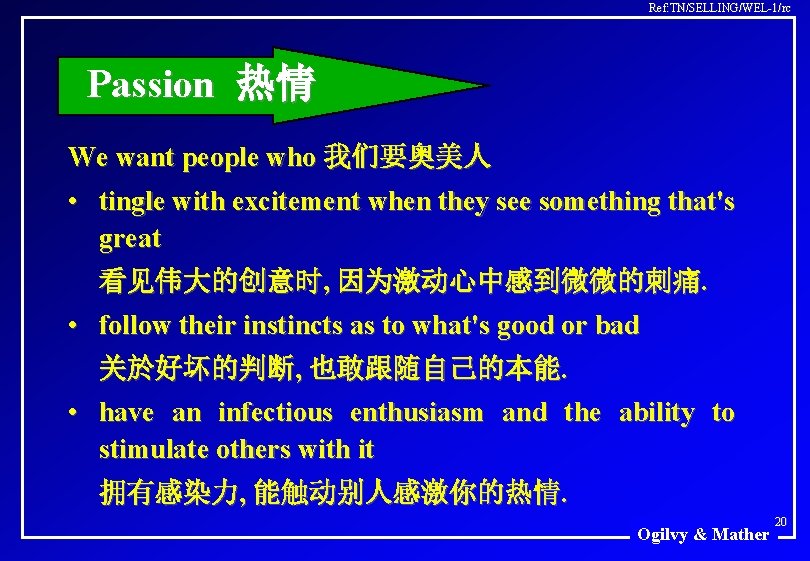 Ref:TN/SELLING/WEL-1/rc

Passion 热情

We want people who 我们要奥美人

• tingle with excitement when they see something that's great
看见伟大的创意时, 因为激动心中感到微微的刺痛.

• follow their instincts as to what's good or bad
关於好坏的判断, 也敢跟随自己的本能.

• have an infectious enthusiasm and the ability to stimulate others with it
拥有感染力, 能触动别人感激你的热情.

20
Ogilvy & Mather